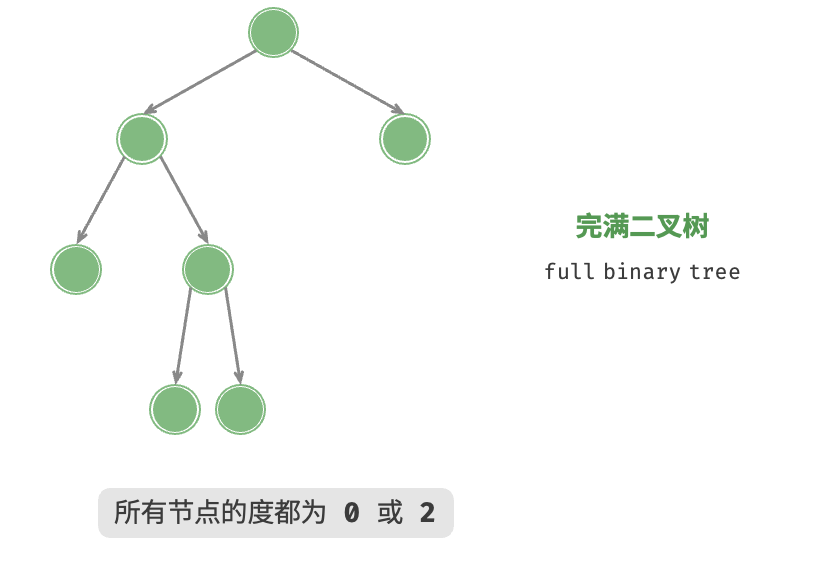 完满二叉树

full binary tree

所有节点的度都为 0 或 2